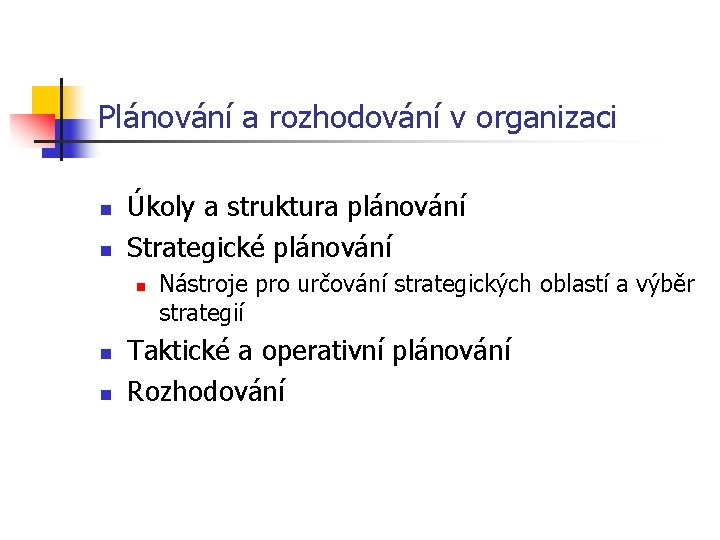 Plánování a rozhodování v organizaci

- Úkoly a struktura plánování
- Strategické plánování
  - Nástroje pro určování strategických oblastí a výběr strategií
- Taktické a operativní plánování
- Rozhodování